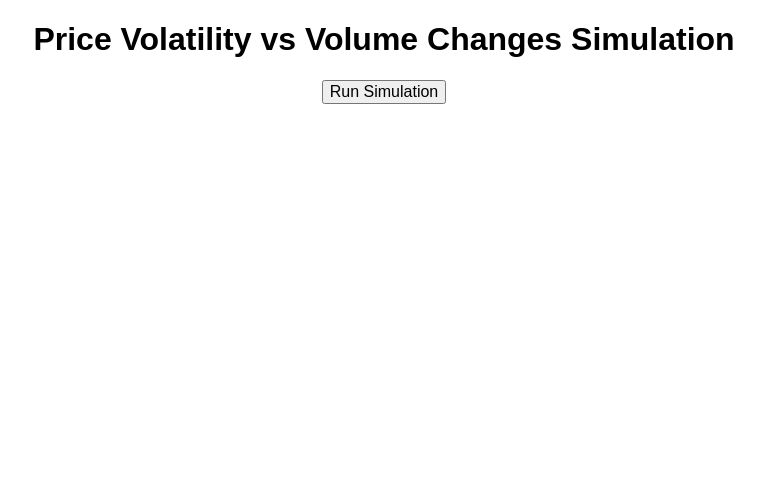 Price Volatility vs Volume Changes Simulation

Run Simulation